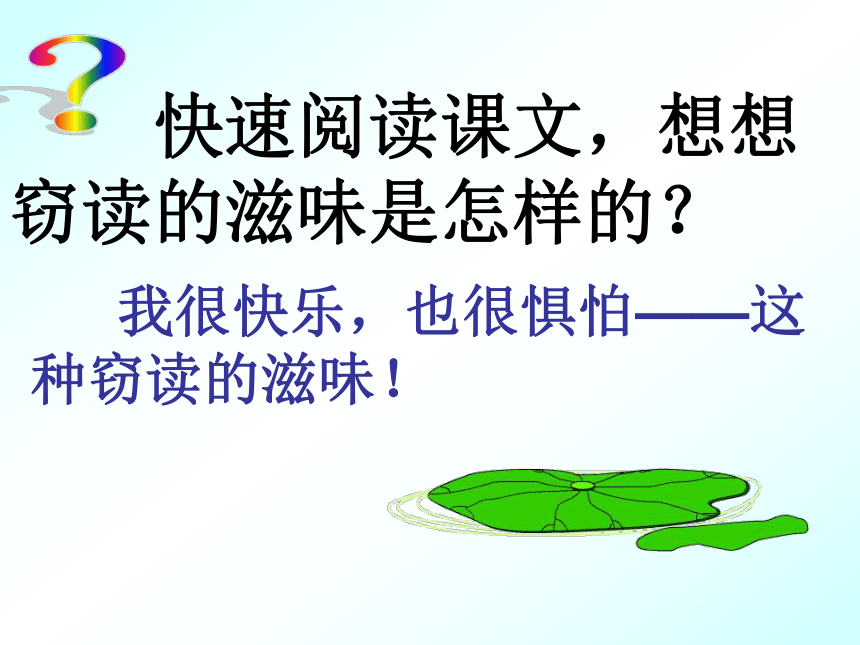 快速阅读课文，想想窃读的滋味是怎样的？

我很快乐，也很惧怕——这种窃读的滋味！